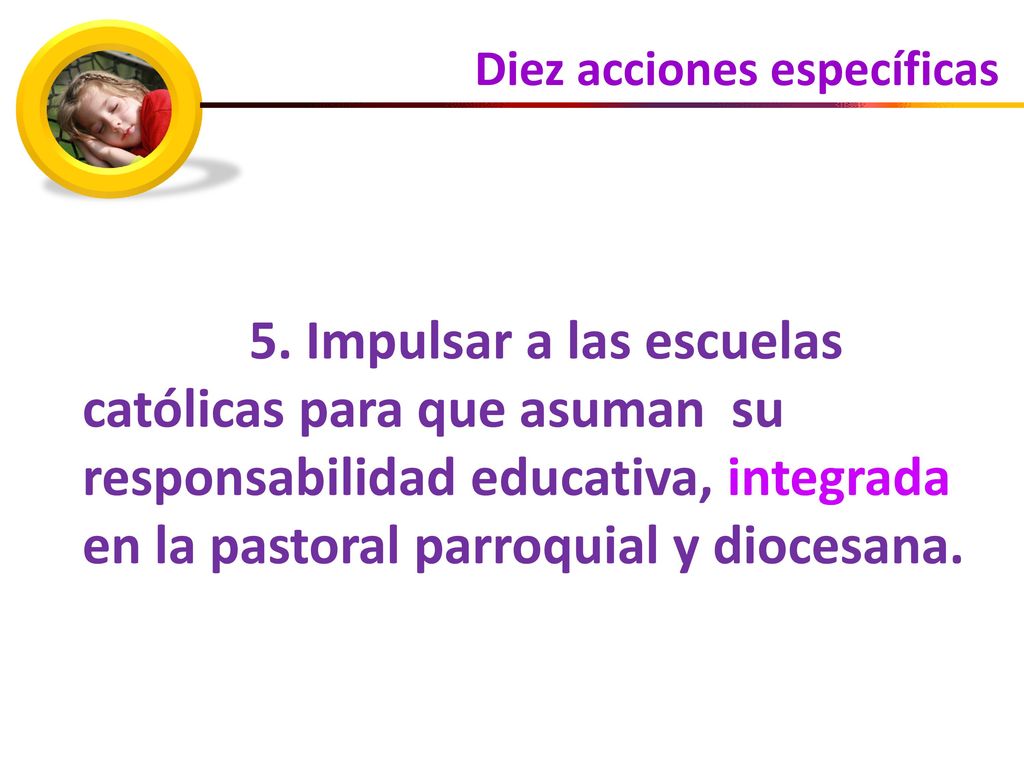 Diez acciones específicas

5. Impulsar a las escuelas católicas para que asuman su responsabilidad educativa, integrada en la pastoral parroquial y diocesana.